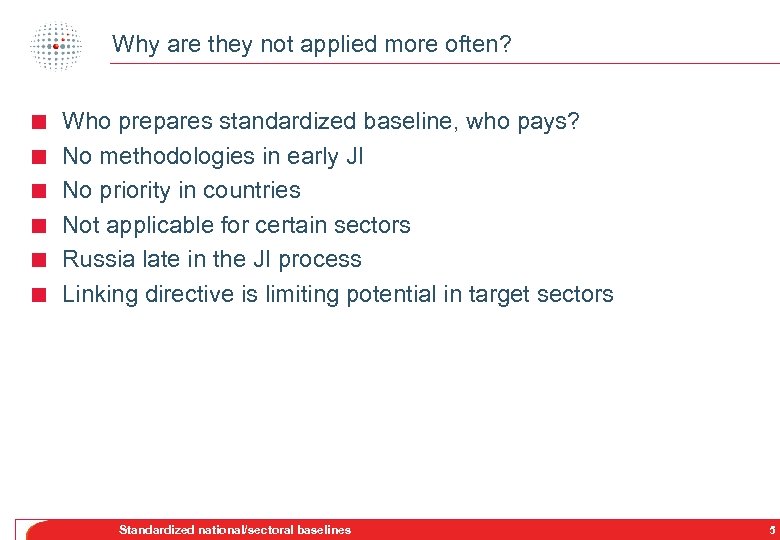 Why are they not applied more often?

Who prepares standardized baseline, who pays?
No methodologies in early JI
No priority in countries
Not applicable for certain sectors
Russia late in the JI process
Linking directive is limiting potential in target sectors

Standardized national/sectoral baselines

5